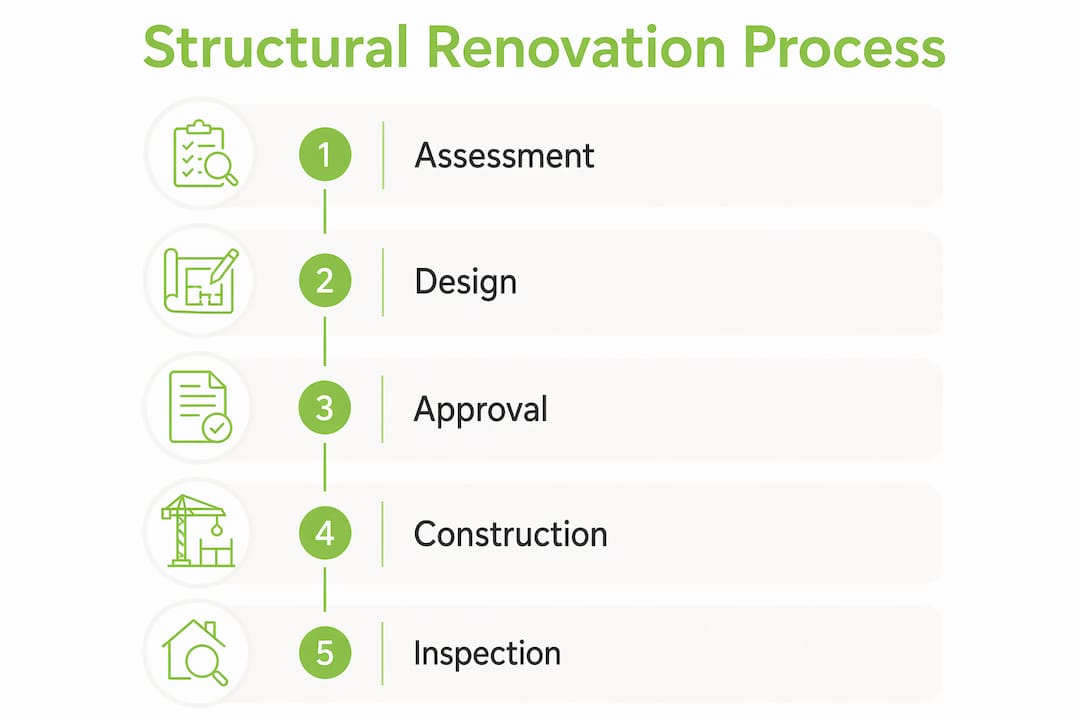 Structural Renovation Process

1 Assessment

2 Design

3 Approval

4 Construction

5 Inspection